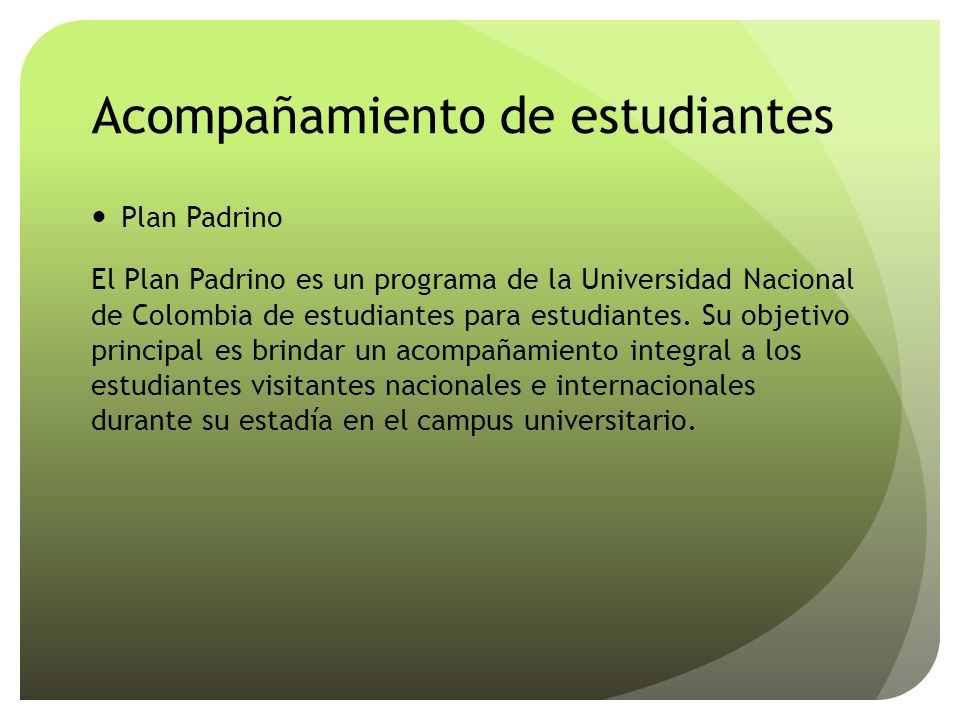 Acompañamiento de estudiantes

• Plan Padrino

El Plan Padrino es un programa de la Universidad Nacional de Colombia de estudiantes para estudiantes. Su objetivo principal es brindar un acompañamiento integral a los estudiantes visitantes nacionales e internacionales durante su estadía en el campus universitario.